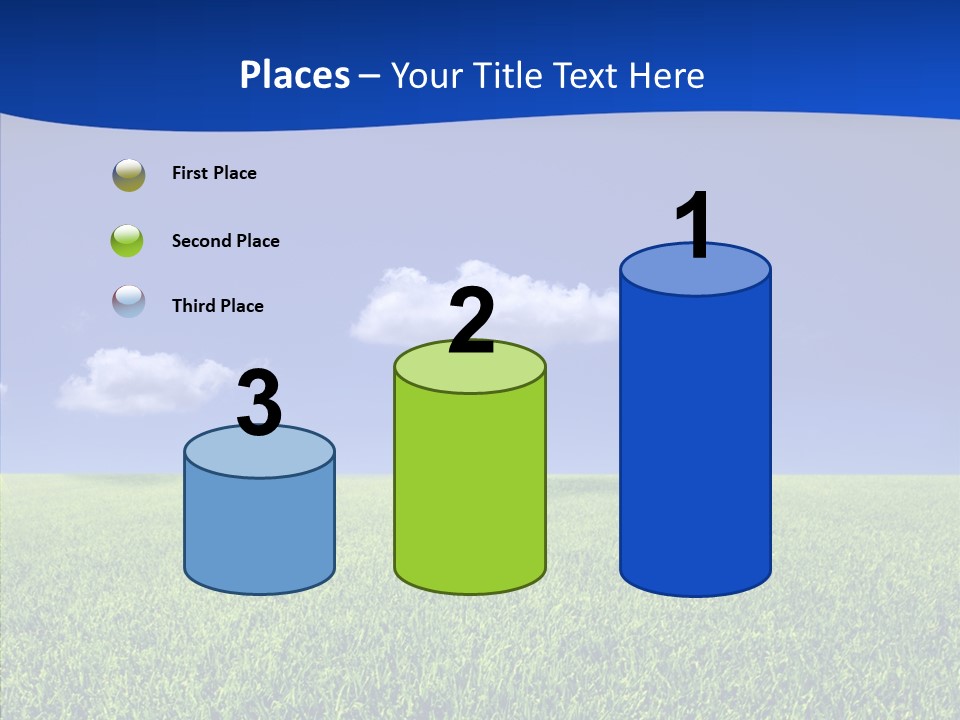 Places – Your Title Text Here

First Place

Second Place

Third Place

3

2

1